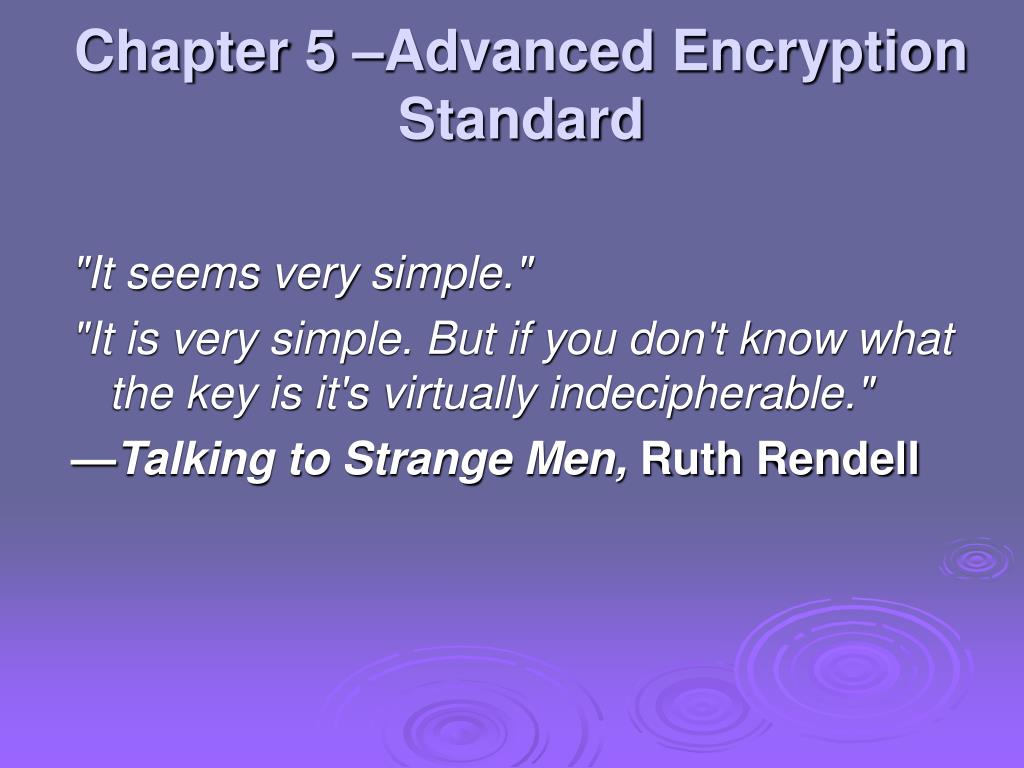 Chapter 5 –Advanced Encryption Standard

"It seems very simple."

"It is very simple. But if you don't know what the key is it's virtually indecipherable."

—Talking to Strange Men, Ruth Rendell